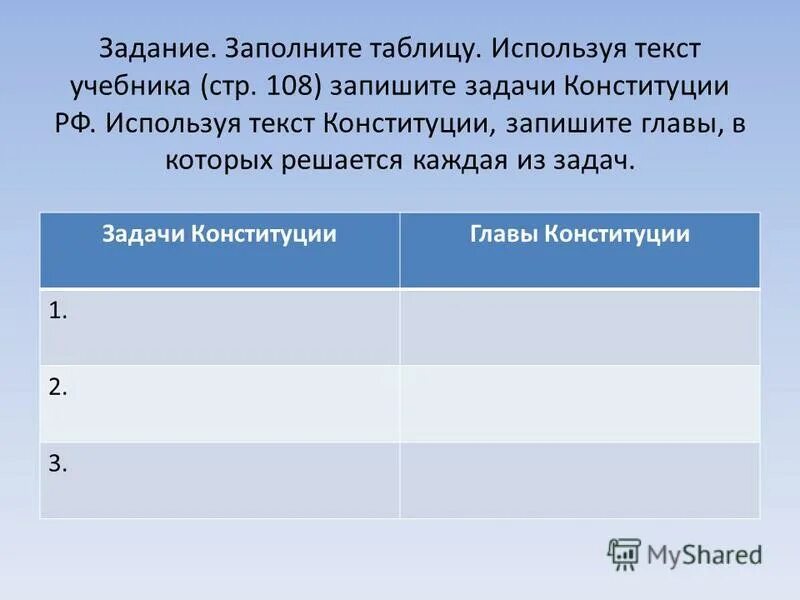 Задание. Заполните таблицу. Используя текст учебника (стр. 108) запишите задачи Конституции РФ. Используя текст Конституции, запишите главы, в которых решается каждая из задач.

| Задачи Конституции | Главы Конституции |
|---|---|
| 1. | |
| 2. | |
| 3. | |

MyShared